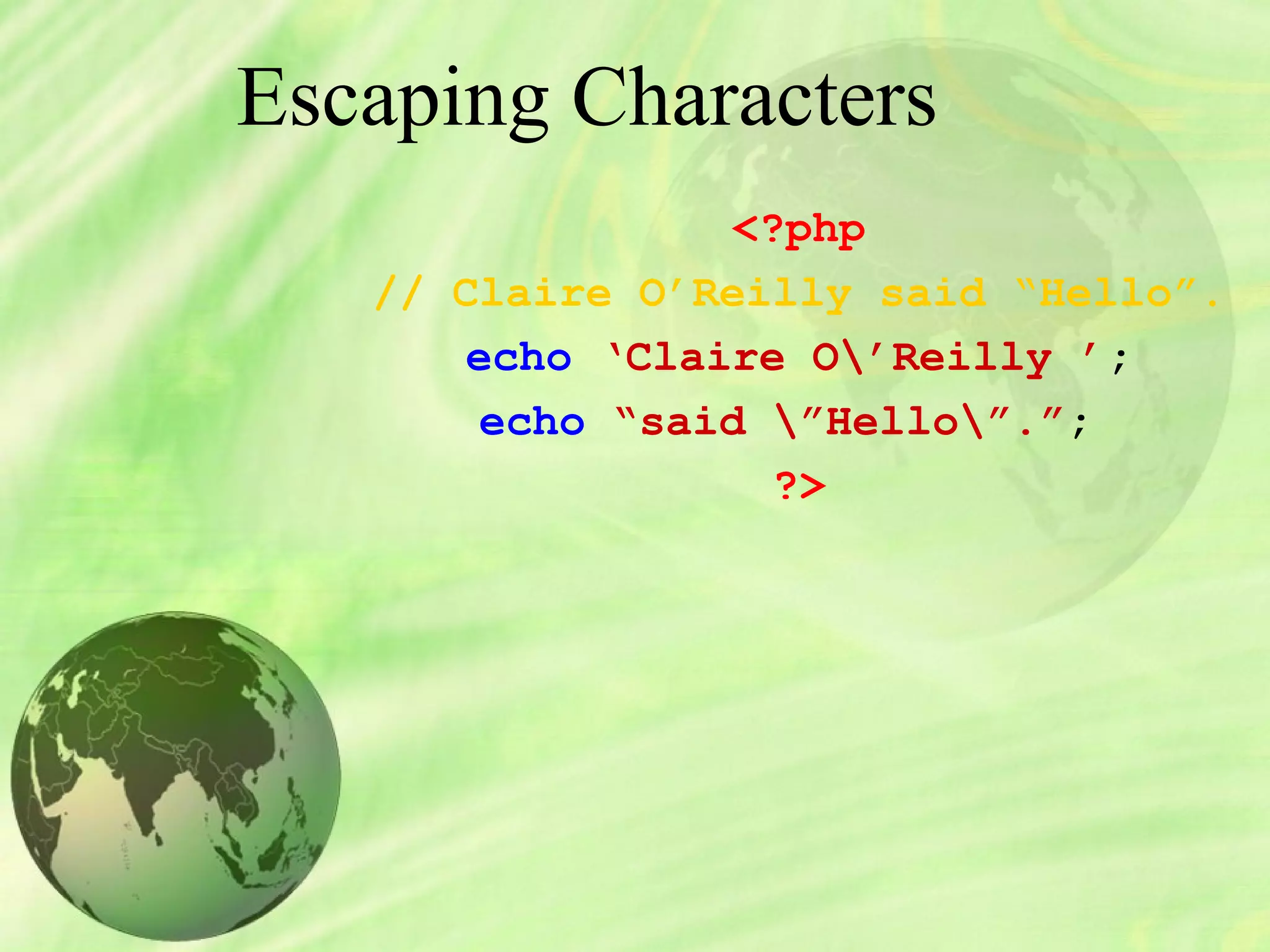 Escaping Characters

<?php

// Claire O’Reilly said “Hello”.

echo ‘Claire O\’Reilly ’;

echo “said \”Hello\”.”;

?>